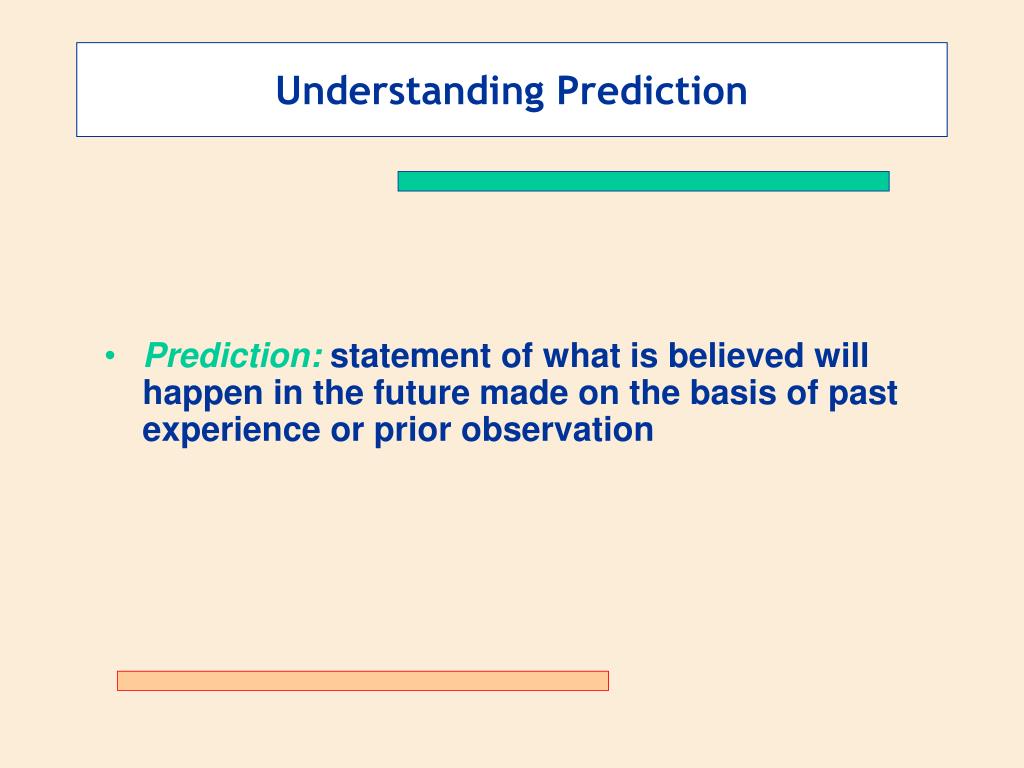 Understanding Prediction

• Prediction: statement of what is believed will happen in the future made on the basis of past experience or prior observation